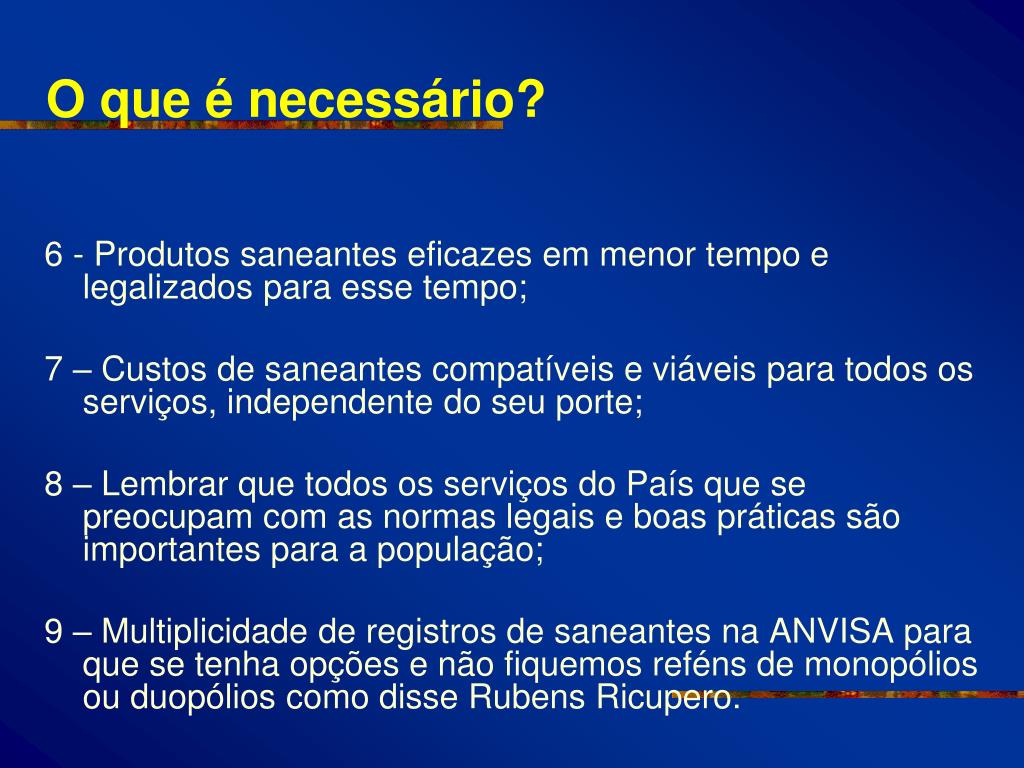 O que é necessário?

6 - Produtos saneantes eficazes em menor tempo e legalizados para esse tempo;

7 – Custos de saneantes compatíveis e viáveis para todos os serviços, independente do seu porte;

8 – Lembrar que todos os serviços do País que se preocupam com as normas legais e boas práticas são importantes para a população;

9 – Multiplicidade de registros de saneantes na ANVISA para que se tenha opções e não fiquemos reféns de monopólios ou duopólios como disse Rubens Ricupero.